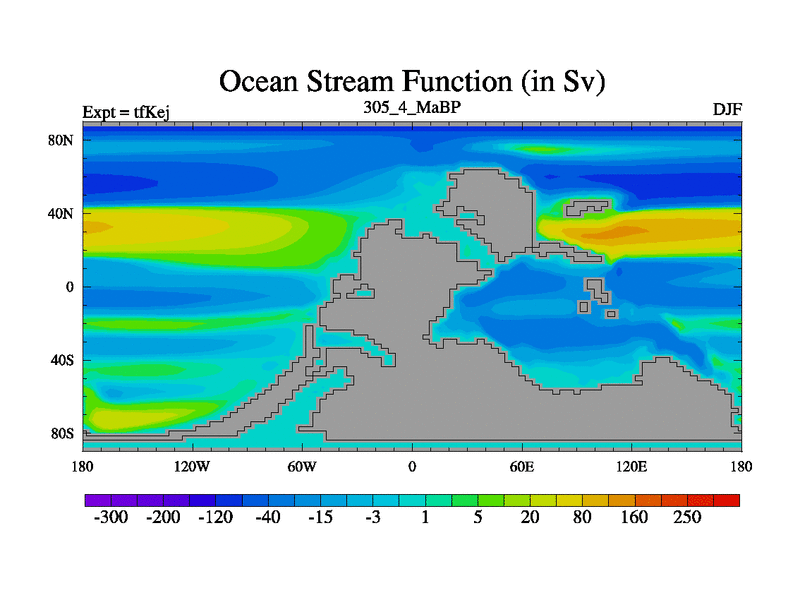 Ocean Stream Function (in Sv)

Expt = tfKej

305_4_MaBP

DJF

80N
40N
0
40S
80S

180
120W
60W
0
60E
120E
180

-300
-200
-120
-40
-15
-3
1
5
20
80
160
250